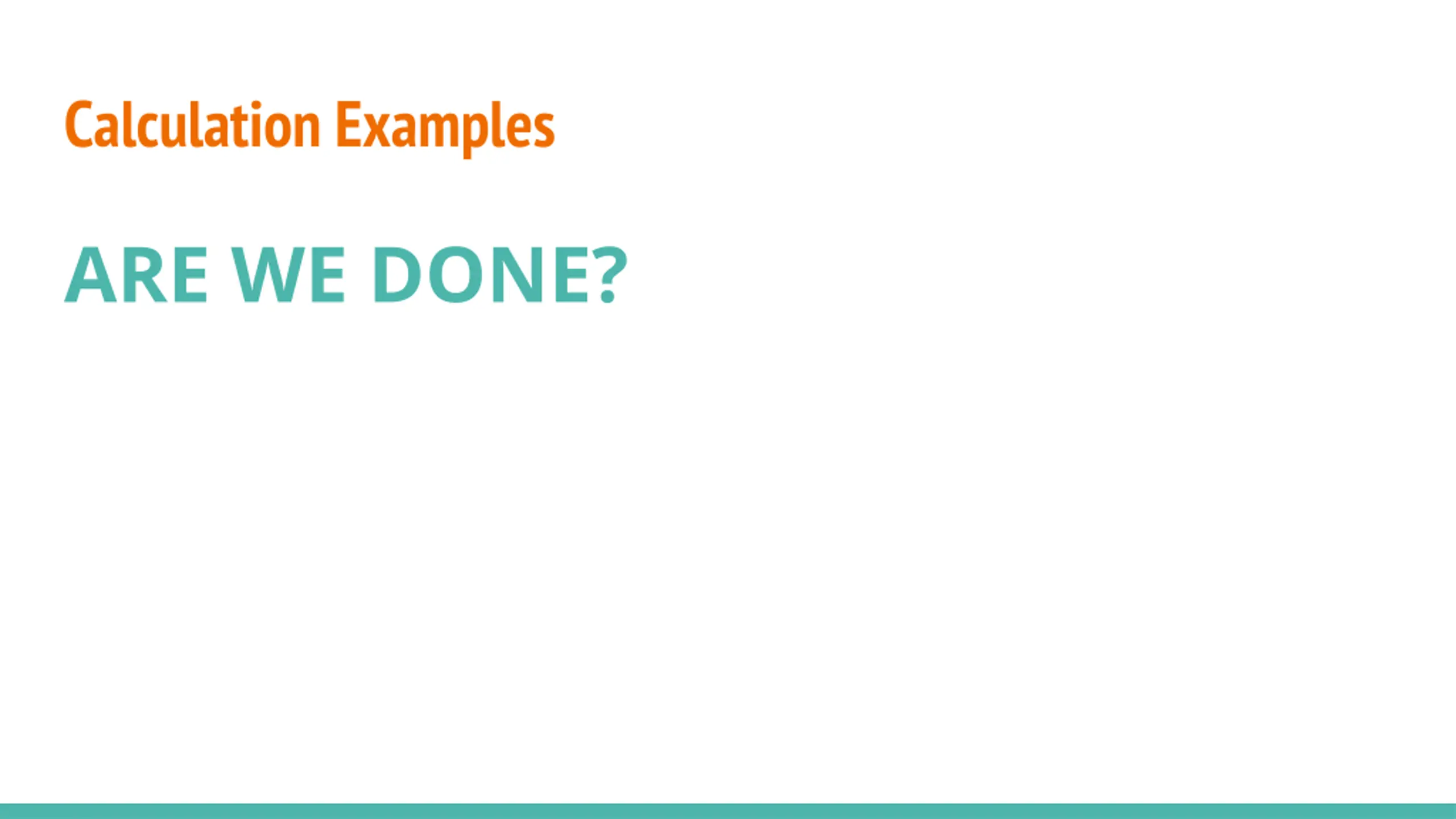 Calculation Examples

ARE WE DONE?